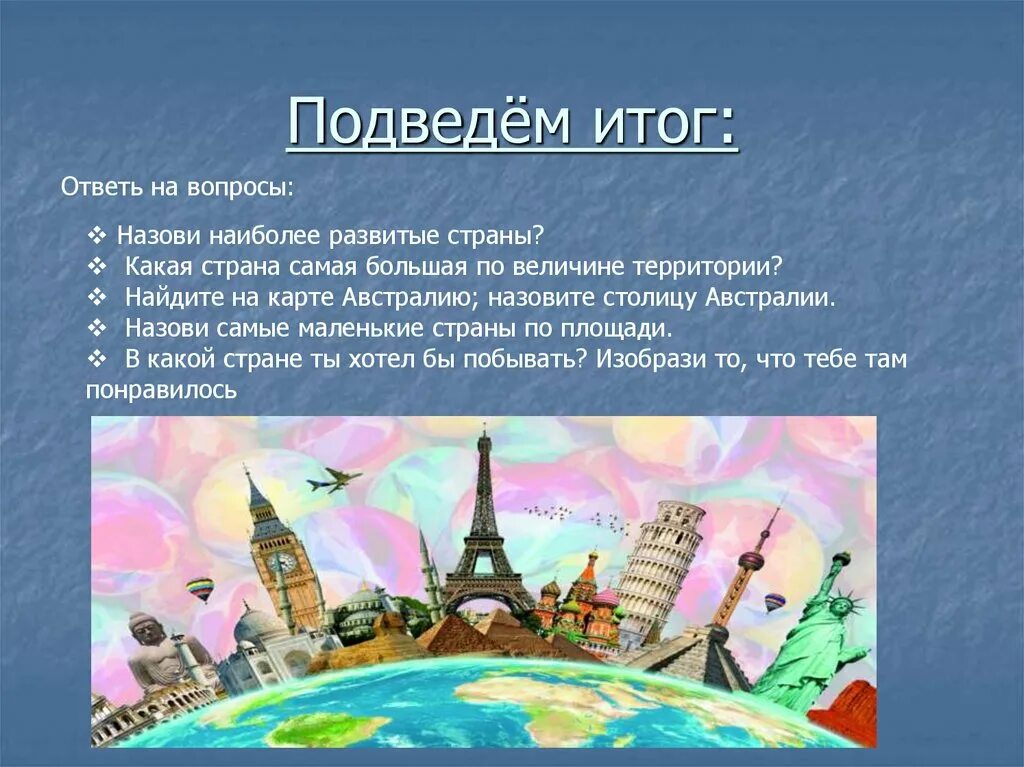 Подведём итог:

Ответь на вопросы:

❖ Назови наиболее развитые страны?
❖ Какая страна самая большая по величине территории?
❖ Найдите на карте Австралию; назовите столицу Австралии.
❖ Назови самые маленькие страны по площади.
❖ В какой стране ты хотел бы побывать? Изобрази то, что тебе там понравилось